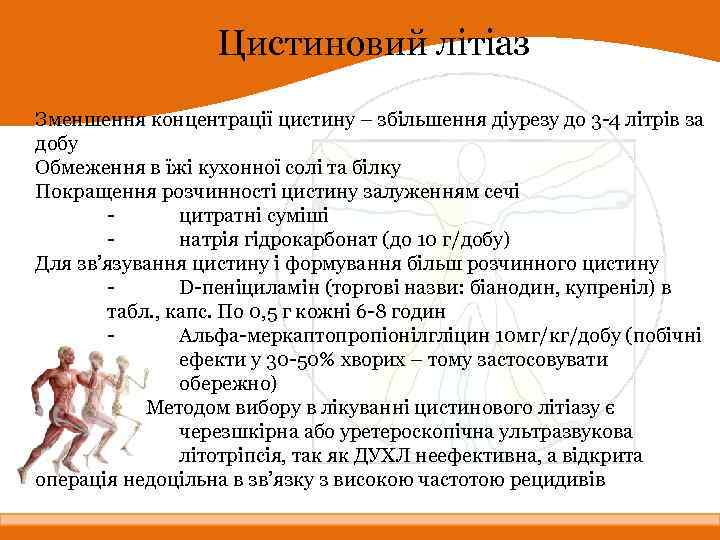 Цистиновий літіаз

Зменшення концентрації цистину – збільшення діурезу до 3-4 літрів за добу
Обмеження в їжі кухонної солі та білку
Покращення розчинності цистину залуженням сечі
- цитратні суміші
- натрія гідрокарбонат (до 10 г/добу)
Для зв'язування цистину і формування більш розчинного цистину
- D-пеніциламін (торгові назви: біанодин, купреніл) в табл., капс. По 0,5 г кожні 6-8 годин
- Альфа-меркаптопропіонілгліцин 10мг/кг/добу (побічні ефекти у 30-50% хворих – тому застосовувати обережно)
Методом вибору в лікуванні цистинового літіазу є черезшкірна або уретероскопічна ультразвукова літотріпсія, так як ДУХЛ неефективна, а відкрита операція недоцільна в зв'язку з високою частотою рецидивів